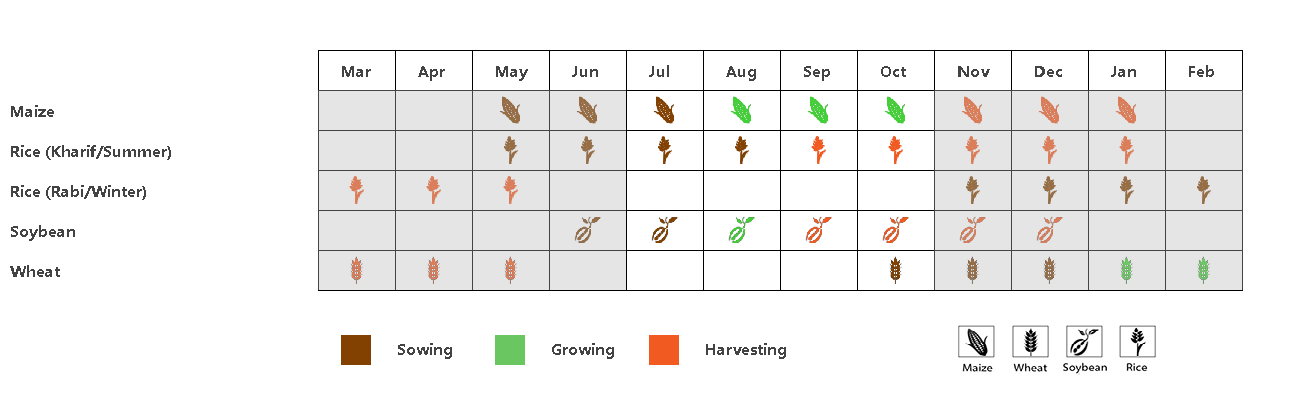 | | Mar | Apr | May | Jun | Jul | Aug | Sep | Oct | Nov | Dec | Jan | Feb |
|---|---|---|---|---|---|---|---|---|---|---|---|---|
| Maize | | | | | | | | | | | | |
| Rice (Kharif/Summer) | | | | | | | | | | | | |
| Rice (Rabi/Winter) | | | | | | | | | | | | |
| Soybean | | | | | | | | | | | | |
| Wheat | | | | | | | | | | | | |

Sowing Growing Harvesting

Maize Wheat Soybean Rice